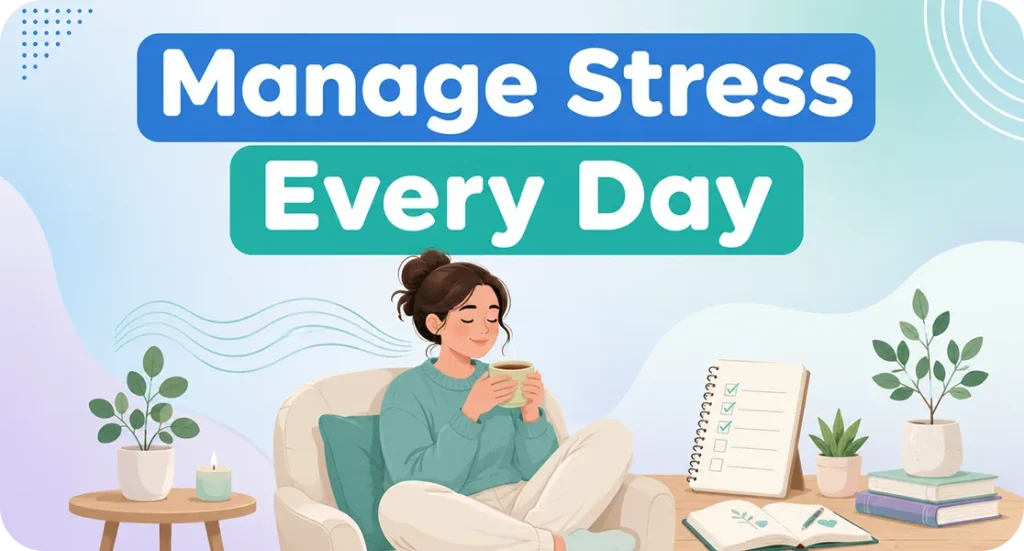 Manage Stress
Every Day